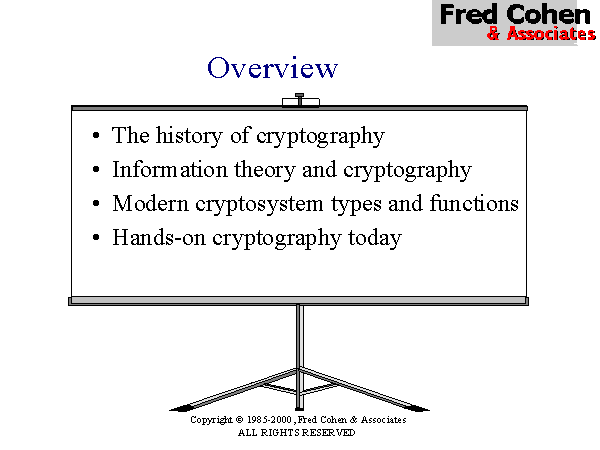 Fred Cohen
& Associates

Overview

• The history of cryptography
• Information theory and cryptography
• Modern cryptosystem types and functions
• Hands-on cryptography today

Copyright © 1985-2000, Fred Cohen & Associates
ALL RIGHTS RESERVED